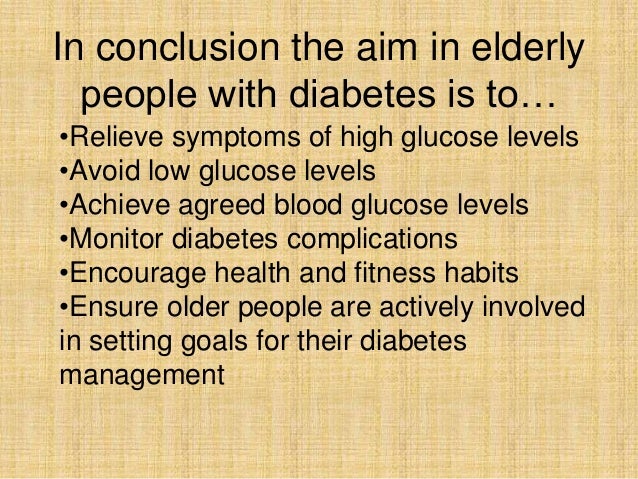 In conclusion the aim in elderly people with diabetes is to…

•Relieve symptoms of high glucose levels
•Avoid low glucose levels
•Achieve agreed blood glucose levels
•Monitor diabetes complications
•Encourage health and fitness habits
•Ensure older people are actively involved in setting goals for their diabetes management